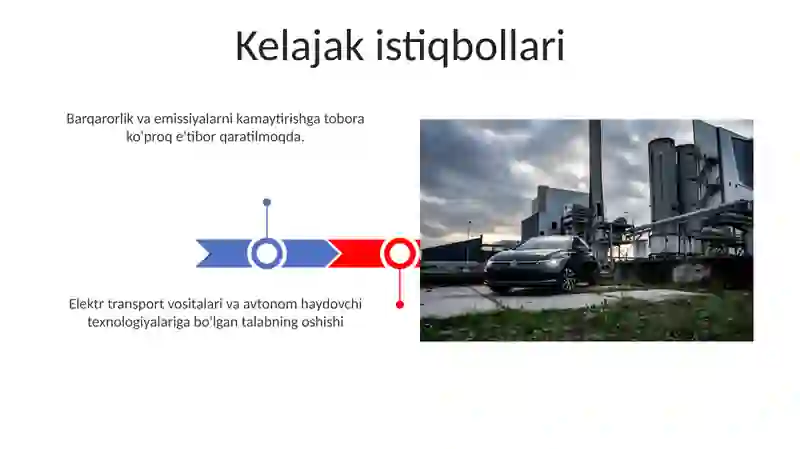 Kelajak istiqbollari

Barqarorlik va emissiyalarni kamaytirishga tobora ko'proq e'tibor qaratilmoqda.

Elektr transport vositalari va avtonom haydovchi texnologiyalariga bo'lgan talabning oshishi